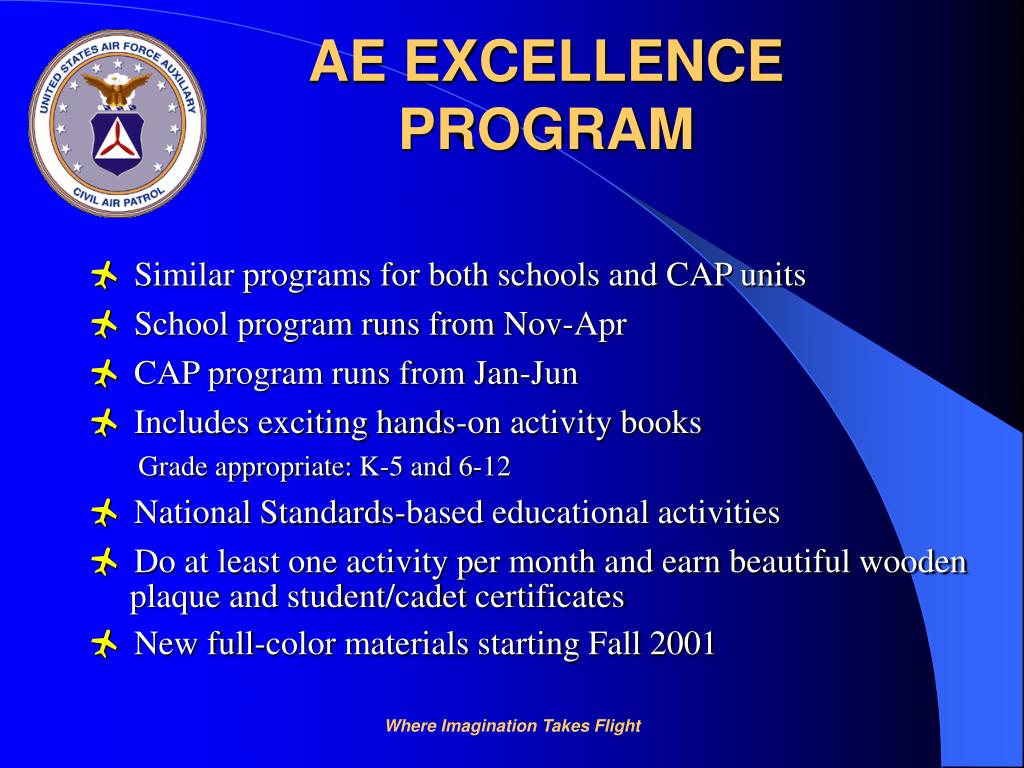 UNITED STATES AIR FORCE AUXILIARY
CIVIL AIR PATROL

AE EXCELLENCE PROGRAM

Similar programs for both schools and CAP units

School program runs from Nov-Apr

CAP program runs from Jan-Jun

Includes exciting hands-on activity books
Grade appropriate: K-5 and 6-12

National Standards-based educational activities

Do at least one activity per month and earn beautiful wooden plaque and student/cadet certificates

New full-color materials starting Fall 2001

Where Imagination Takes Flight